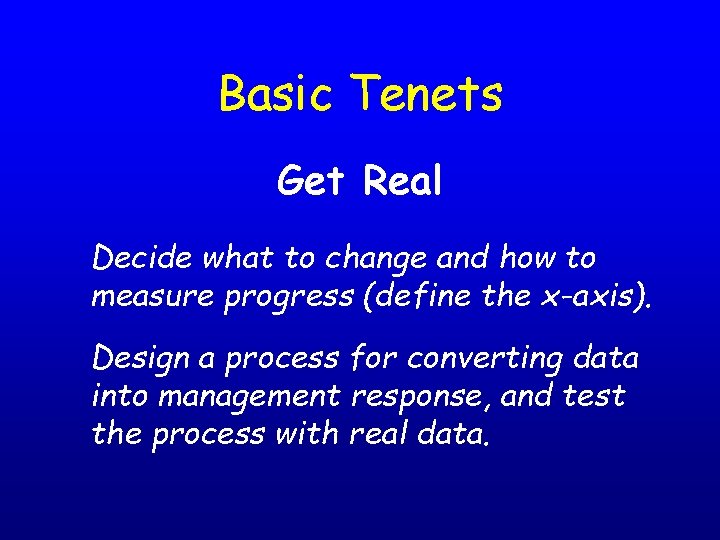 Basic Tenets

Get Real

Decide what to change and how to measure progress (define the x-axis).

Design a process for converting data into management response, and test the process with real data.